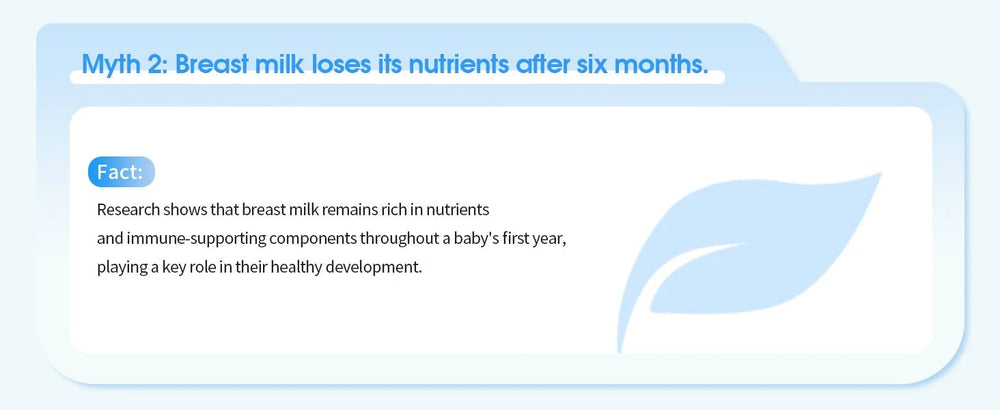 Myth 2: Breast milk loses its nutrients after six months.

Fact:

Research shows that breast milk remains rich in nutrients and immune-supporting components throughout a baby's first year, playing a key role in their healthy development.